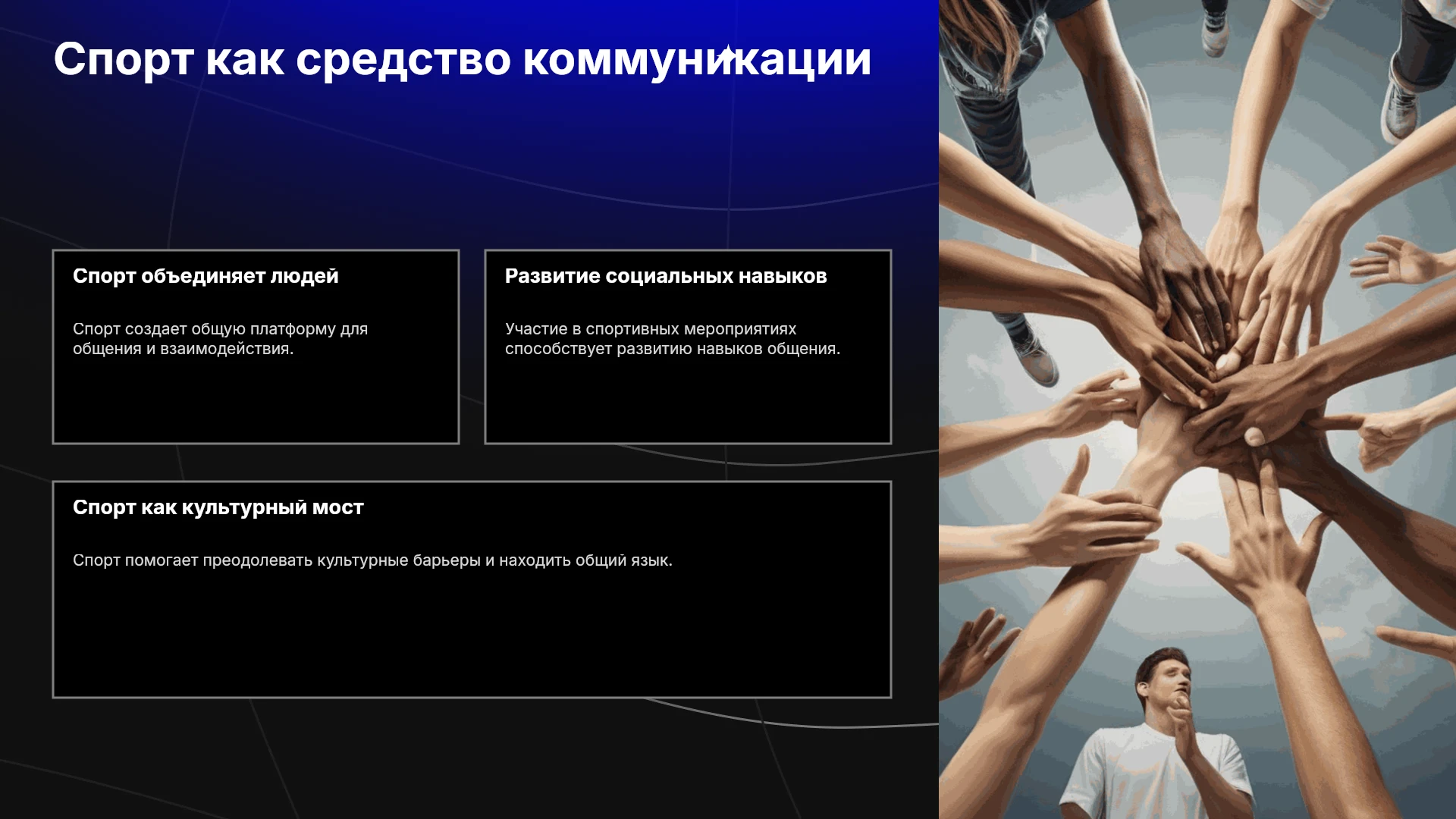 Спорт как средство коммуникации

Спорт объединяет людей

Спорт создает общую платформу для общения и взаимодействия.

Развитие социальных навыков

Участие в спортивных мероприятиях способствует развитию навыков общения.

Спорт как культурный мост

Спорт помогает преодолевать культурные барьеры и находить общий язык.